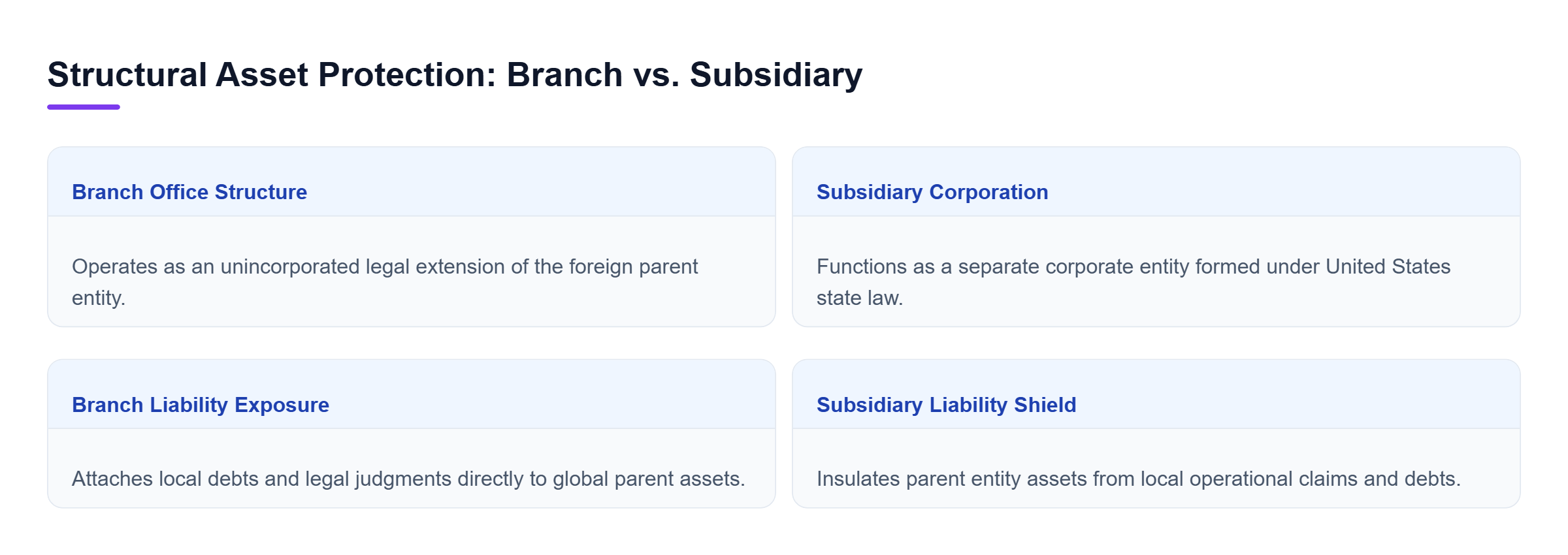 Structural Asset Protection: Branch vs. Subsidiary

Branch Office Structure

Operates as an unincorporated legal extension of the foreign parent entity.

Subsidiary Corporation

Functions as a separate corporate entity formed under United States state law.

Branch Liability Exposure

Attaches local debts and legal judgments directly to global parent assets.

Subsidiary Liability Shield

Insulates parent entity assets from local operational claims and debts.